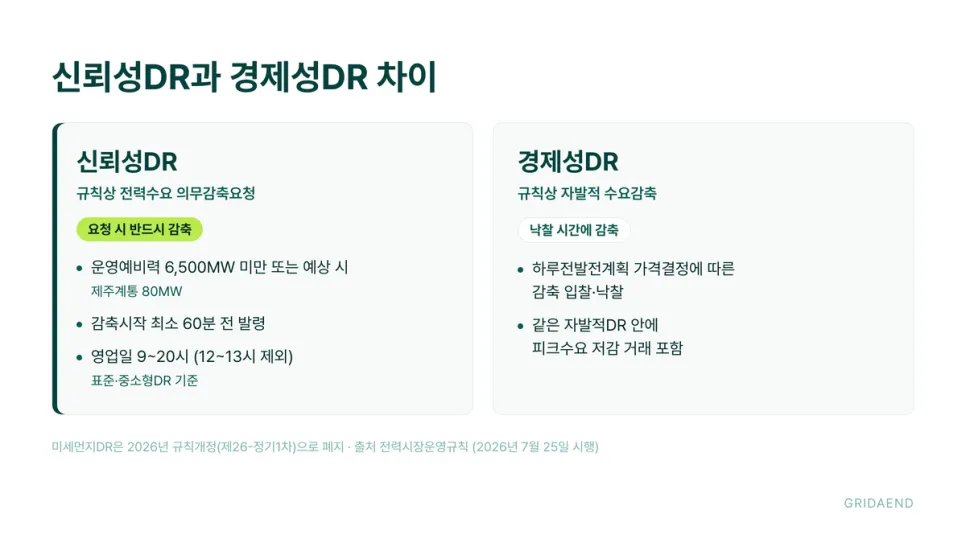 신뢰성DR과 경제성DR 차이

신뢰성DR

규칙상 전력수요 의무감축요청

요청 시 반드시 감축

• 운영예비력 6,500MW 미만 또는 예상 시
제주계통 80MW

• 감축시작 최소 60분 전 발령

• 영업일 9~20시 (12~13시 제외)
표준·중소형DR 기준

경제성DR

규칙상 자발적 수요감축

낙찰 시간에 감축

• 하루전발전계획 가격결정에 따른 감축 입찰·낙찰

• 같은 자발적DR 안에 피크수요 저감 거래 포함

미세먼지DR은 2026년 규칙개정(제26-정기1차)으로 폐지 · 출처 전력시장운영규칙 (2026년 7월 25일 시행)

GRIDAEND